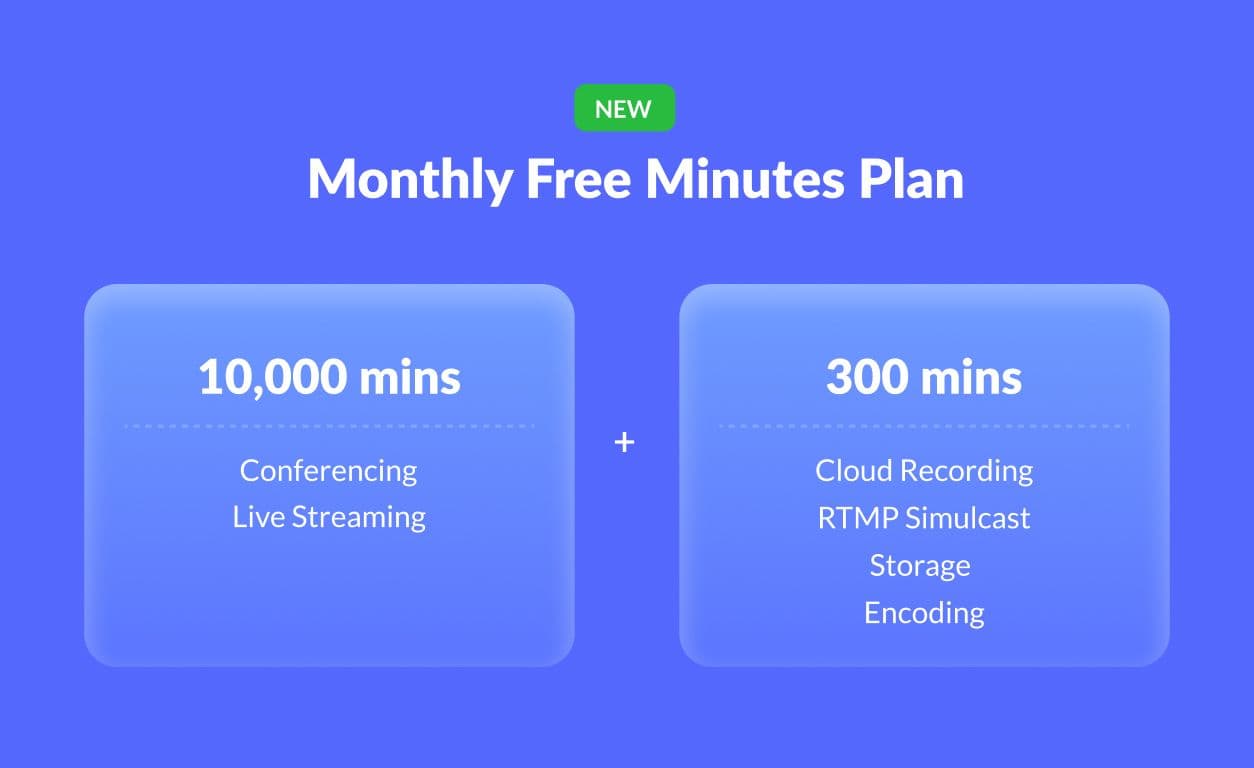 NEW

Monthly Free Minutes Plan

10,000 mins

Conferencing
Live Streaming

+

300 mins

Cloud Recording
RTMP Simulcast
Storage
Encoding